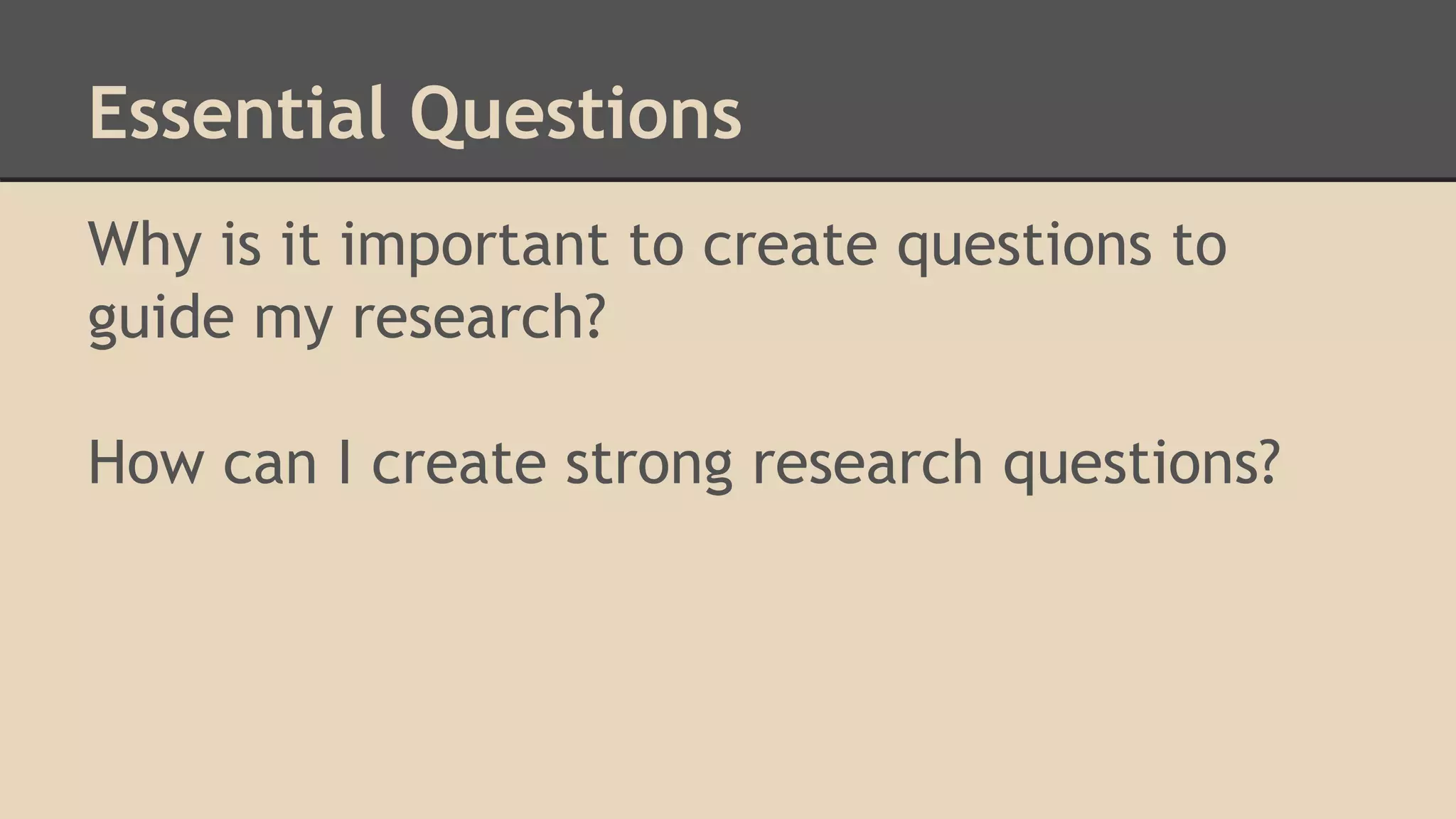 Essential Questions

Why is it important to create questions to guide my research?

How can I create strong research questions?